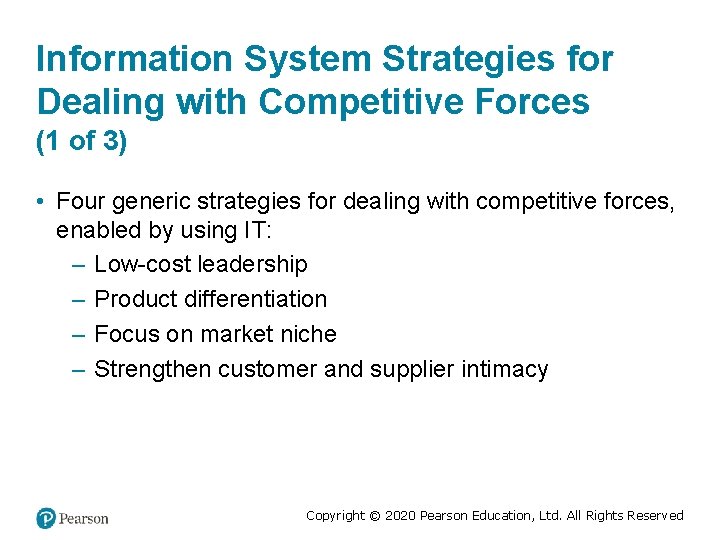 Information System Strategies for Dealing with Competitive Forces
(1 of 3)

• Four generic strategies for dealing with competitive forces, enabled by using IT:
– Low-cost leadership
– Product differentiation
– Focus on market niche
– Strengthen customer and supplier intimacy

Pearson

Copyright © 2020 Pearson Education, Ltd. All Rights Reserved